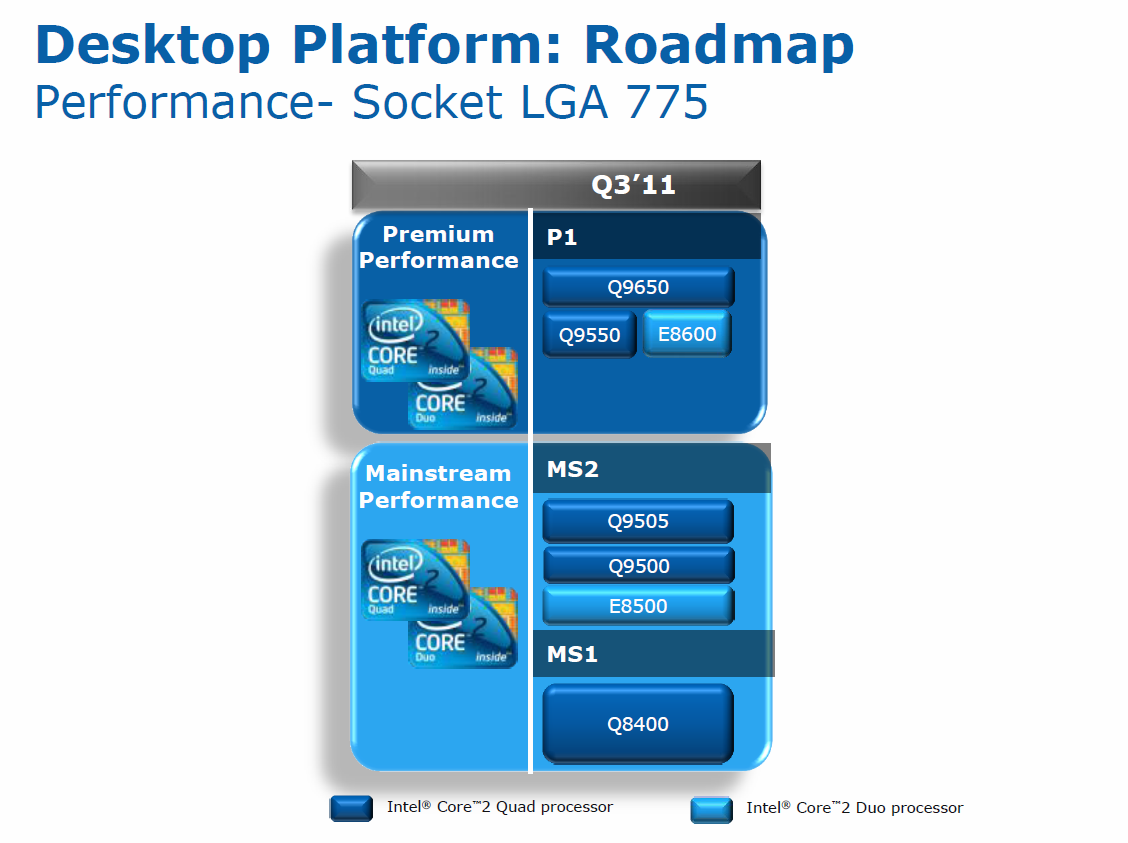 Desktop Platform: Roadmap
Performance- Socket LGA 775

Q3'11

Premium Performance

intel CORE 2 Quad inside™
intel CORE 2 Duo inside™

P1
Q9650
Q9550
E8600

Mainstream Performance

intel CORE 2 Quad inside™
intel CORE 2 Duo inside™

MS2
Q9505
Q9500
E8500

MS1
Q8400

Intel® Core™2 Quad processor
Intel® Core™2 Duo processor